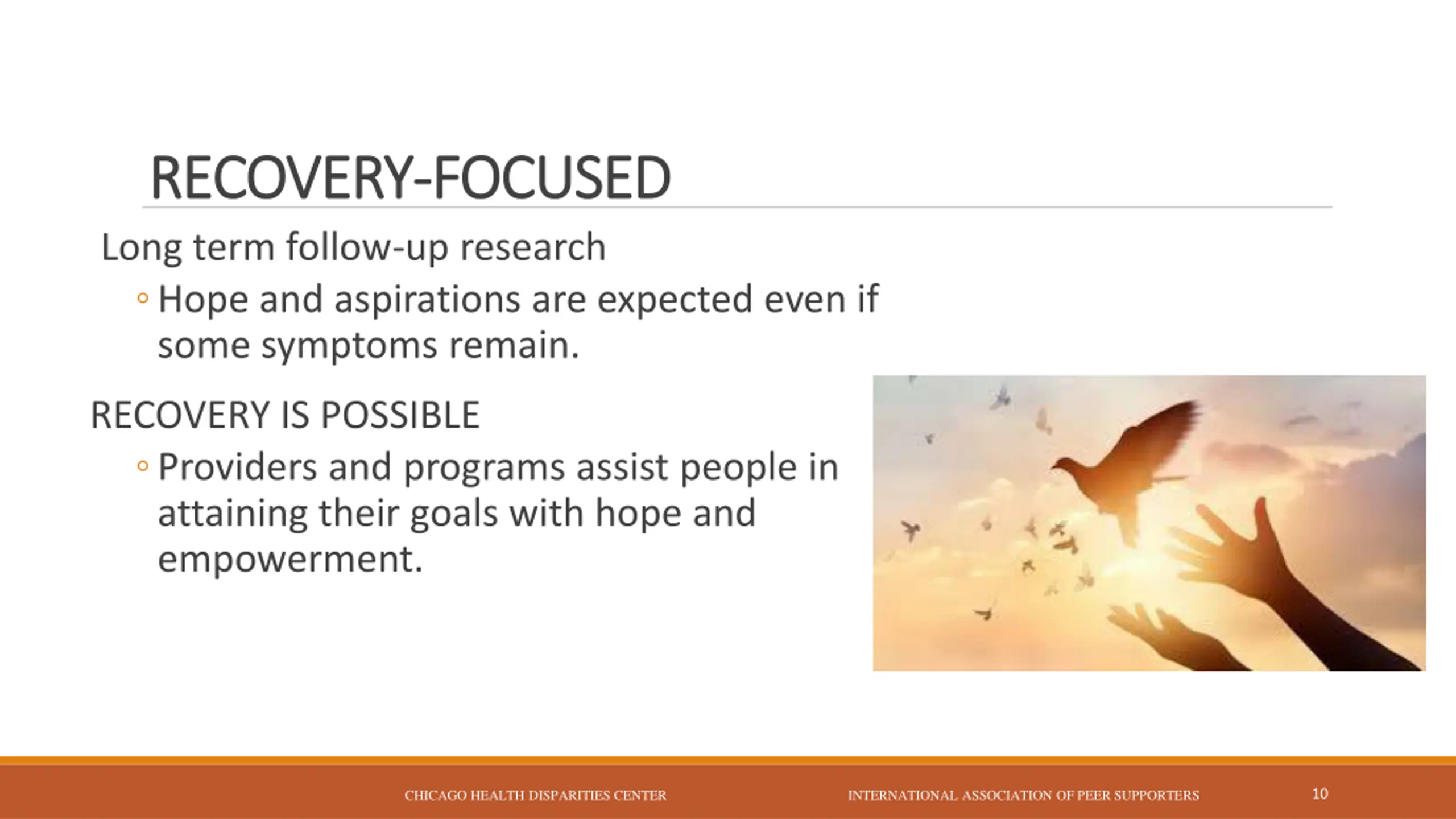 RECOVERY-FOCUSED

Long term follow-up research

◦ Hope and aspirations are expected even if some symptoms remain.

RECOVERY IS POSSIBLE

◦ Providers and programs assist people in attaining their goals with hope and empowerment.

CHICAGO HEALTH DISPARITIES CENTER

INTERNATIONAL ASSOCIATION OF PEER SUPPORTERS

10